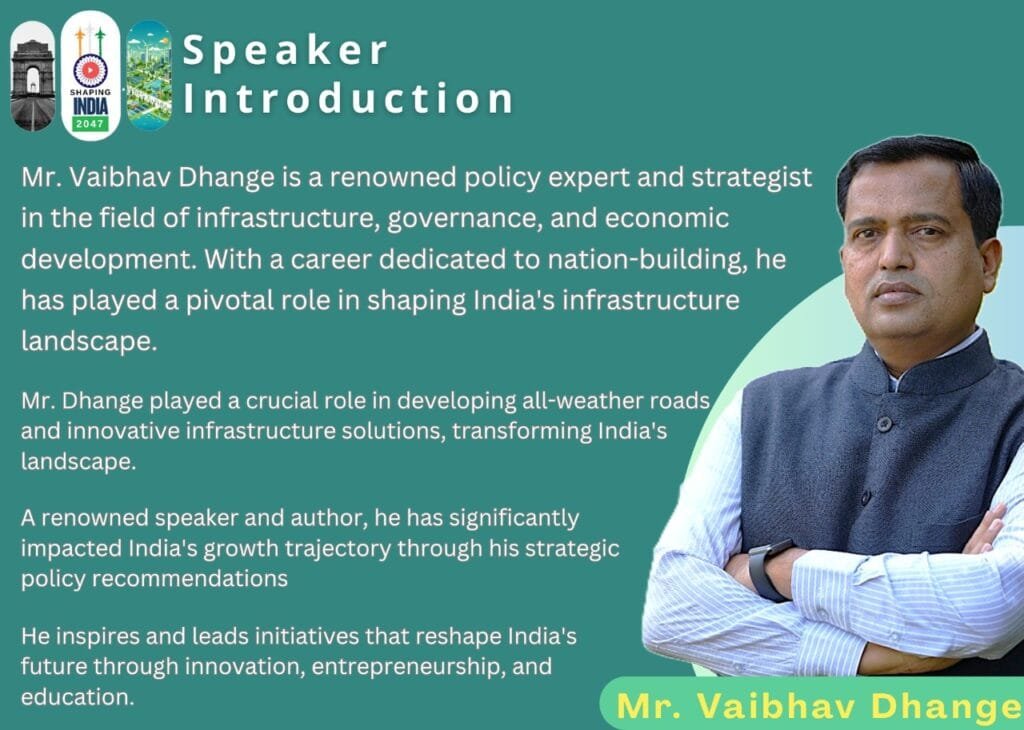 SHAPING INDIA 2047

Speaker Introduction

Mr. Vaibhav Dhange is a renowned policy expert and strategist in the field of infrastructure, governance, and economic development. With a career dedicated to nation-building, he has played a pivotal role in shaping India's infrastructure landscape.

Mr. Dhange played a crucial role in developing all-weather roads and innovative infrastructure solutions, transforming India's landscape.

A renowned speaker and author, he has significantly impacted India's growth trajectory through his strategic policy recommendations

He inspires and leads initiatives that reshape India's future through innovation, entrepreneurship, and education.

Mr. Vaibhav Dhange